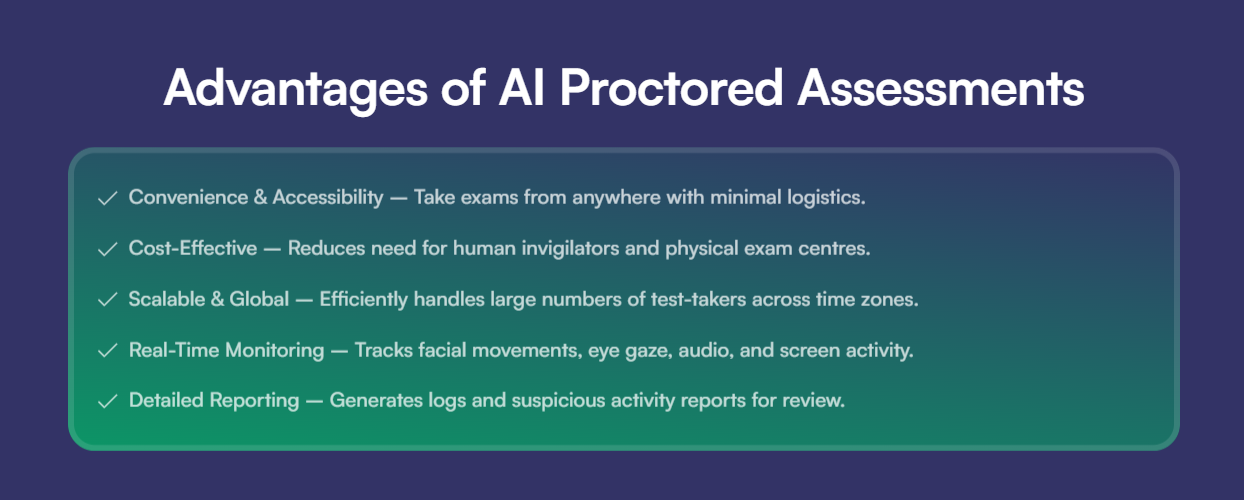 Advantages of AI Proctored Assessments

✓ Convenience & Accessibility — Take exams from anywhere with minimal logistics.

✓ Cost-Effective — Reduces need for human invigilators and physical exam centres.

✓ Scalable & Global — Efficiently handles large numbers of test-takers across time zones.

✓ Real-Time Monitoring — Tracks facial movements, eye gaze, audio, and screen activity.

✓ Detailed Reporting — Generates logs and suspicious activity reports for review.